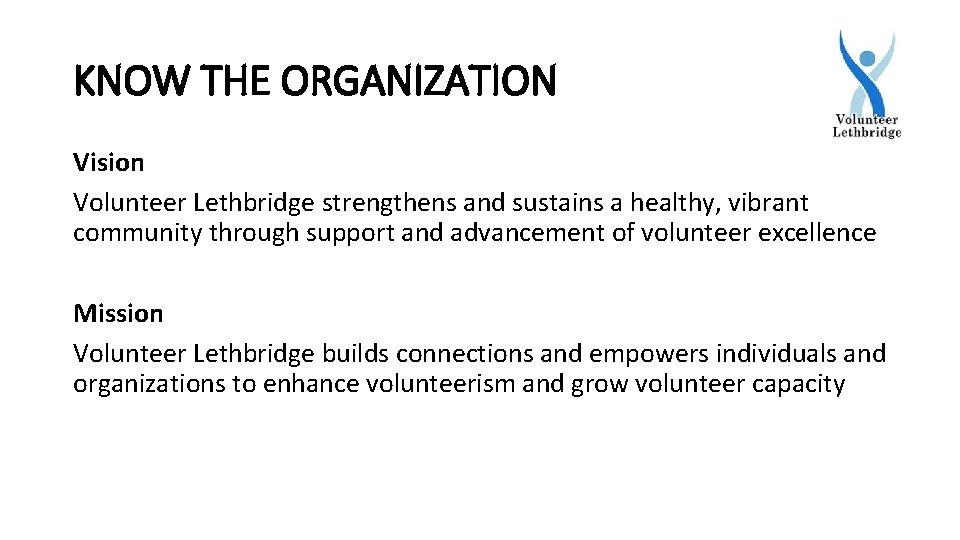 KNOW THE ORGANIZATION

Volunteer Lethbridge

Vision
Volunteer Lethbridge strengthens and sustains a healthy, vibrant community through support and advancement of volunteer excellence

Mission
Volunteer Lethbridge builds connections and empowers individuals and organizations to enhance volunteerism and grow volunteer capacity